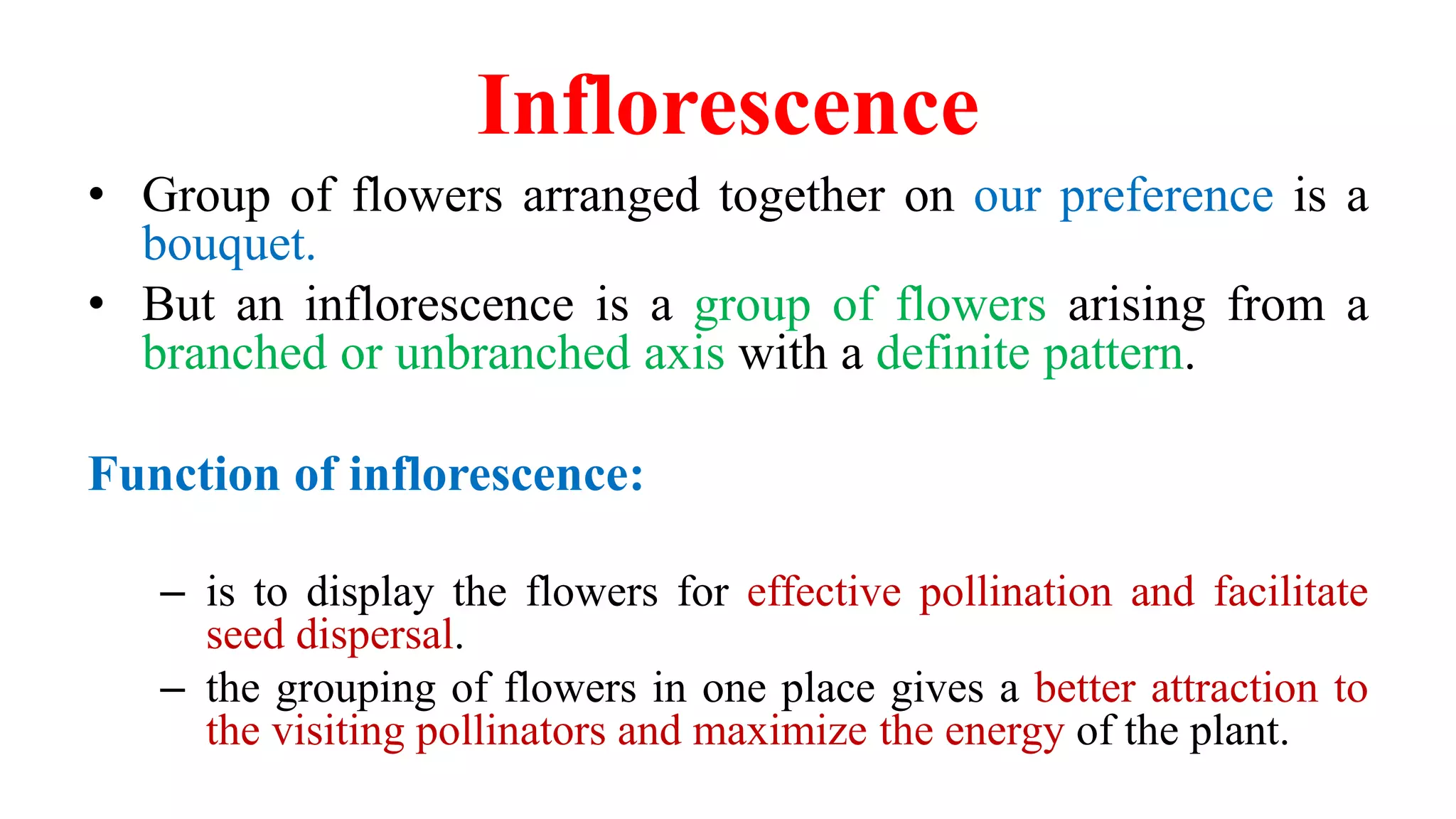 Inflorescence

• Group of flowers arranged together on our preference is a bouquet.

• But an inflorescence is a group of flowers arising from a branched or unbranched axis with a definite pattern.

Function of inflorescence:

– is to display the flowers for effective pollination and facilitate seed dispersal.

– the grouping of flowers in one place gives a better attraction to the visiting pollinators and maximize the energy of the plant.